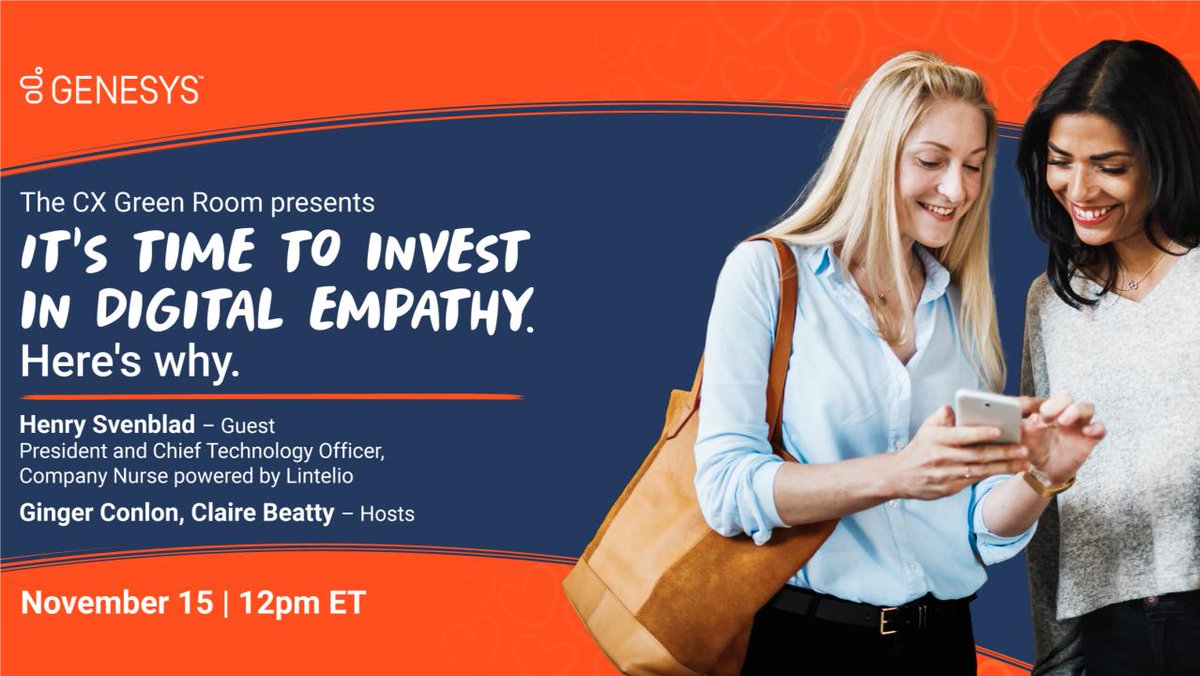 GENESYS™

The CX Green Room presents

IT'S TIME TO INVEST IN DIGITAL EMPATHY.

Here's why.

Henry Svenblad – Guest
President and Chief Technology Officer, Company Nurse powered by Lintelio

Ginger Conlon, Claire Beatty – Hosts

November 15 | 12pm ET